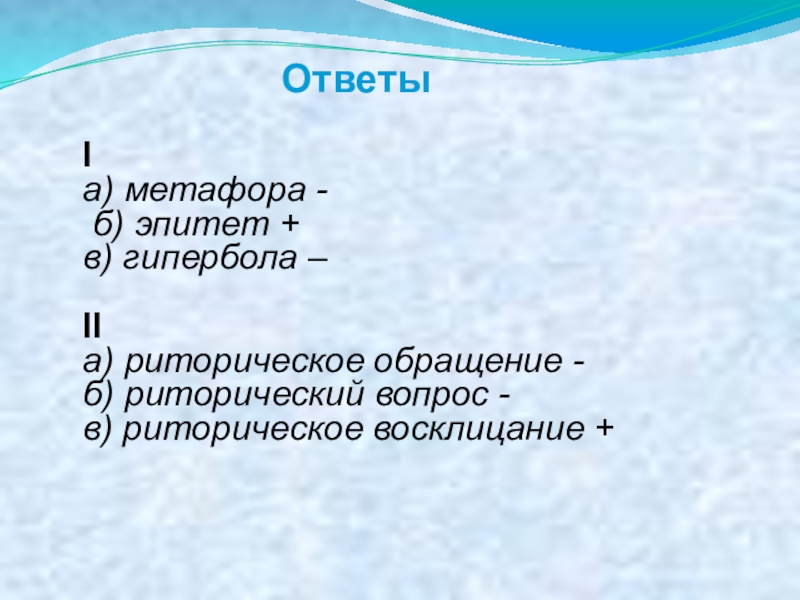 Ответы

I
а) метафора -
б) эпитет +
в) гипербола –

II
а) риторическое обращение -
б) риторический вопрос -
в) риторическое восклицание +